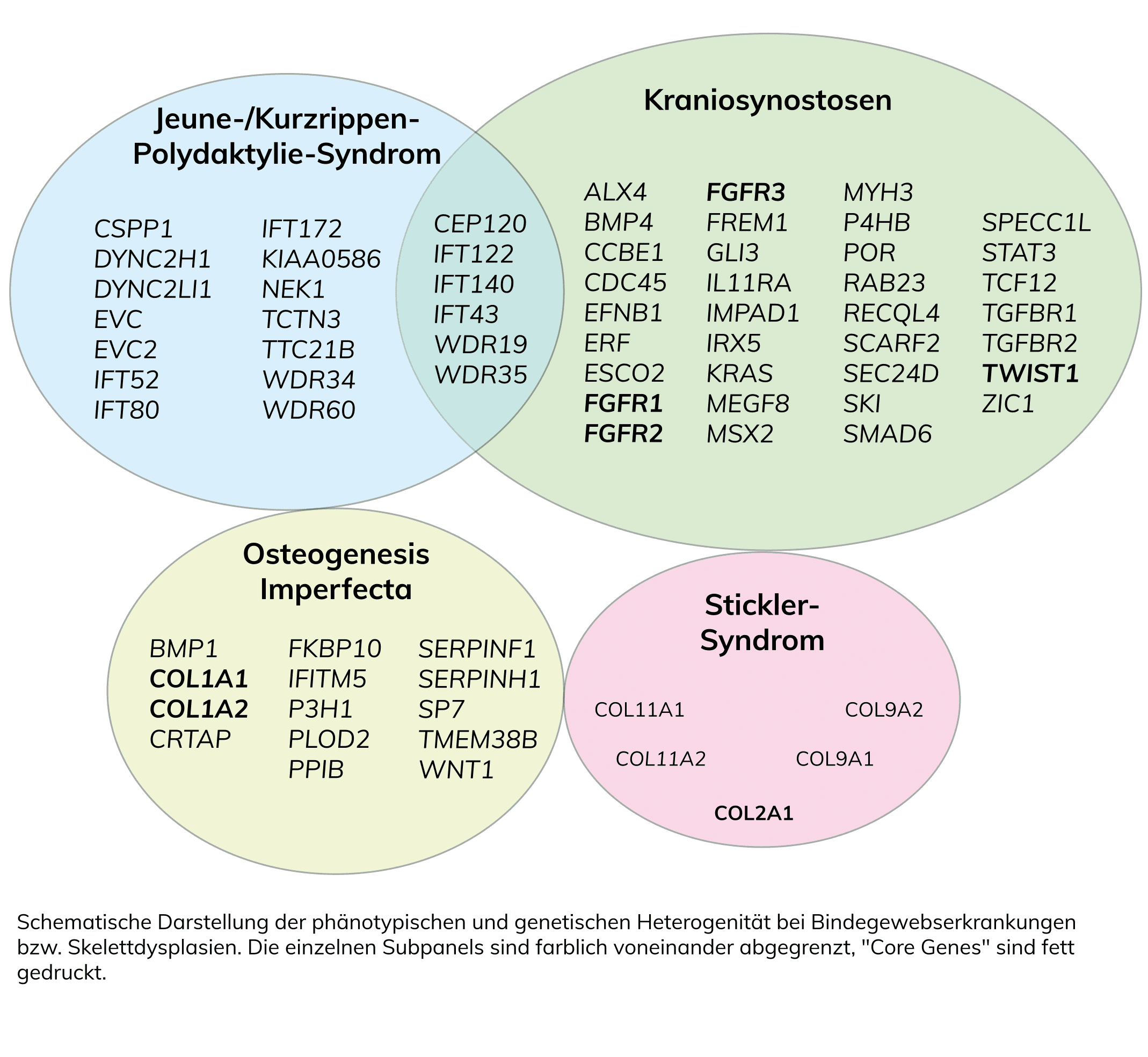 Jeune-/Kurzrippen-Polydaktylie-Syndrom

CSPP1
DYNC2H1
DYNC2LI1
EVC
EVC2
IFT52
IFT80

IFT172
KIAA0586
NEK1
TCTN3
TTC21B
WDR34
WDR60

CEP120
IFT122
IFT140
IFT43
WDR19
WDR35

Kraniosynostosen

ALX4
BMP4
CCBE1
CDC45
EFNB1
ERF
ESCO2
FGFR1
FGFR2

FGFR3
FREM1
GLI3
IL11RA
IMPAD1
IRX5
KRAS
MEGF8
MSX2

MYH3
P4HB
POR
RAB23
RECQL4
SCARF2
SEC24D
SKI
SMAD6

SPECC1L
STAT3
TCF12
TGFBR1
TGFBR2
TWIST1
ZIC1

Osteogenesis Imperfecta

BMP1
COL1A1
COL1A2
CRTAP

FKBP10
IFITM5
P3H1
PLOD2
PPIB

SERPINF1
SERPINH1
SP7
TMEM38B
WNT1

Stickler-Syndrom

COL11A1
COL9A2
COL11A2
COL9A1
COL2A1

Schematische Darstellung der phänotypischen und genetischen Heterogenität bei Bindegewebserkrankungen bzw. Skelettdysplasien. Die einzelnen Subpanels sind farblich voneinander abgegrenzt, "Core Genes" sind fett gedruckt.